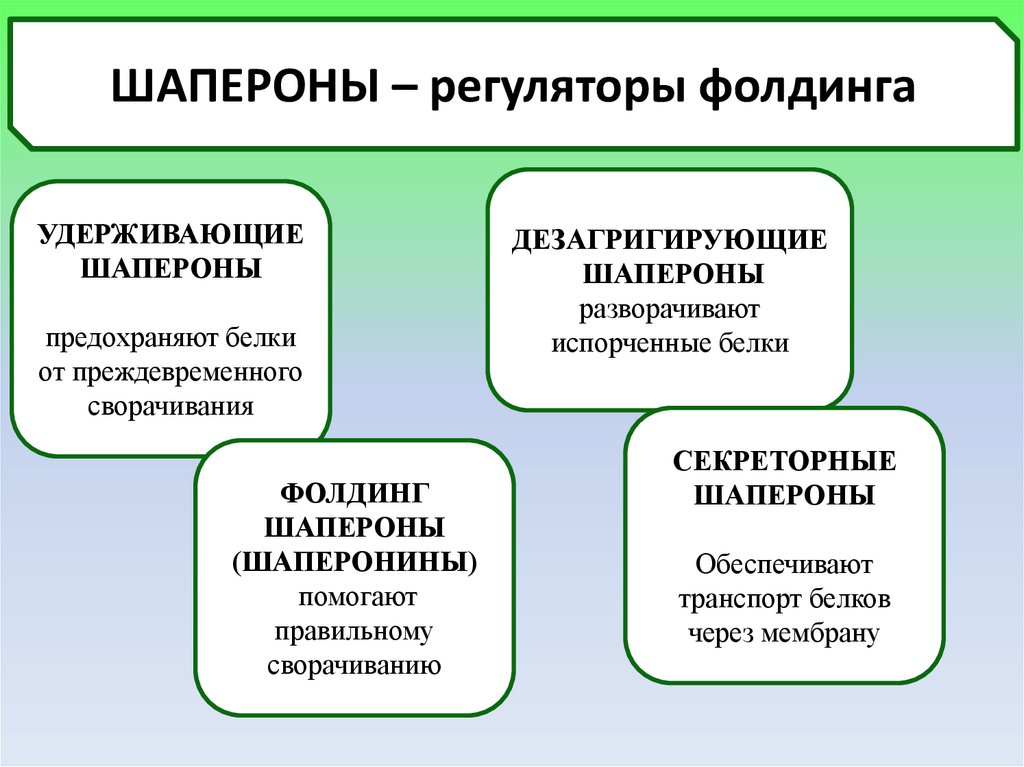 ШАПЕРОНЫ – регуляторы фолдинга

УДЕРЖИВАЮЩИЕ ШАПЕРОНЫ

предохраняют белки от преждевременного сворачивания

ДЕЗАГРИГИРУЮЩИЕ ШАПЕРОНЫ
разворачивают испорченные белки

ФОЛДИНГ ШАПЕРОНЫ (ШАПЕРОНИНЫ)
помогают правильному сворачиванию

СЕКРЕТОРНЫЕ ШАПЕРОНЫ

Обеспечивают транспорт белков через мембрану